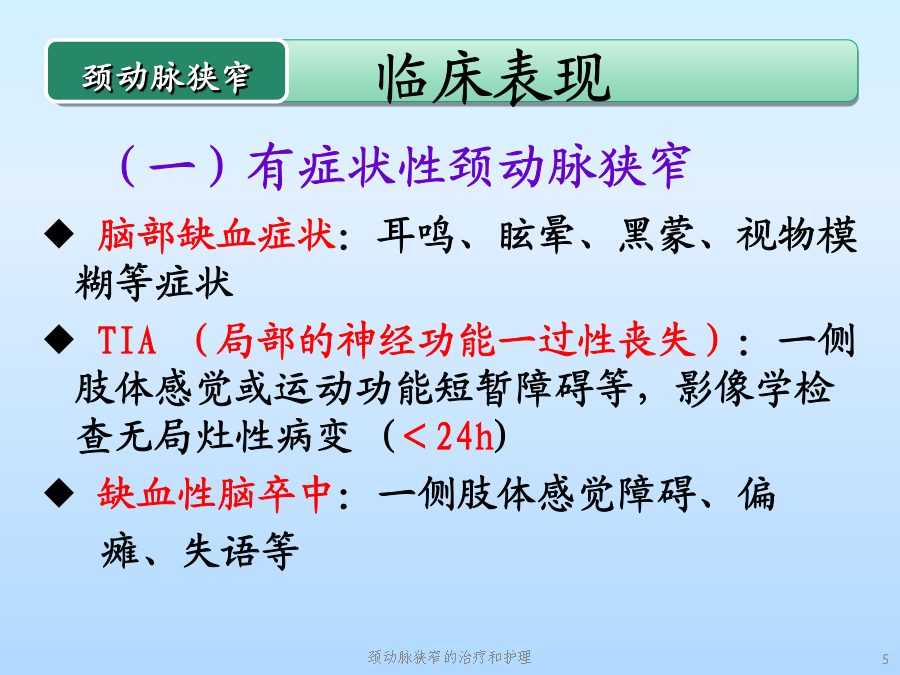 颈动脉狭窄

临床表现

（一）有症状性颈动脉狭窄

◆ 脑部缺血症状：耳鸣、眩晕、黑蒙、视物模糊等症状

◆ TIA （局部的神经功能一过性丧失）：一侧肢体感觉或运动功能短暂障碍等，影像学检查无局灶性病变 （＜24h)

◆ 缺血性脑卒中：一侧肢体感觉障碍、偏瘫、失语等

颈动脉狭窄的治疗和护理

5